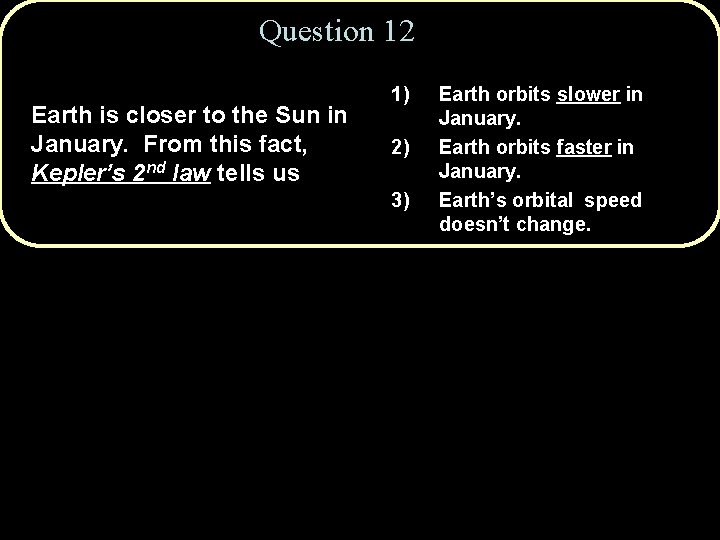 Question 12

Earth is closer to the Sun in January. From this fact, Kepler's 2nd law tells us

1) Earth orbits slower in January.

2) Earth orbits faster in January.

3) Earth's orbital speed doesn't change.